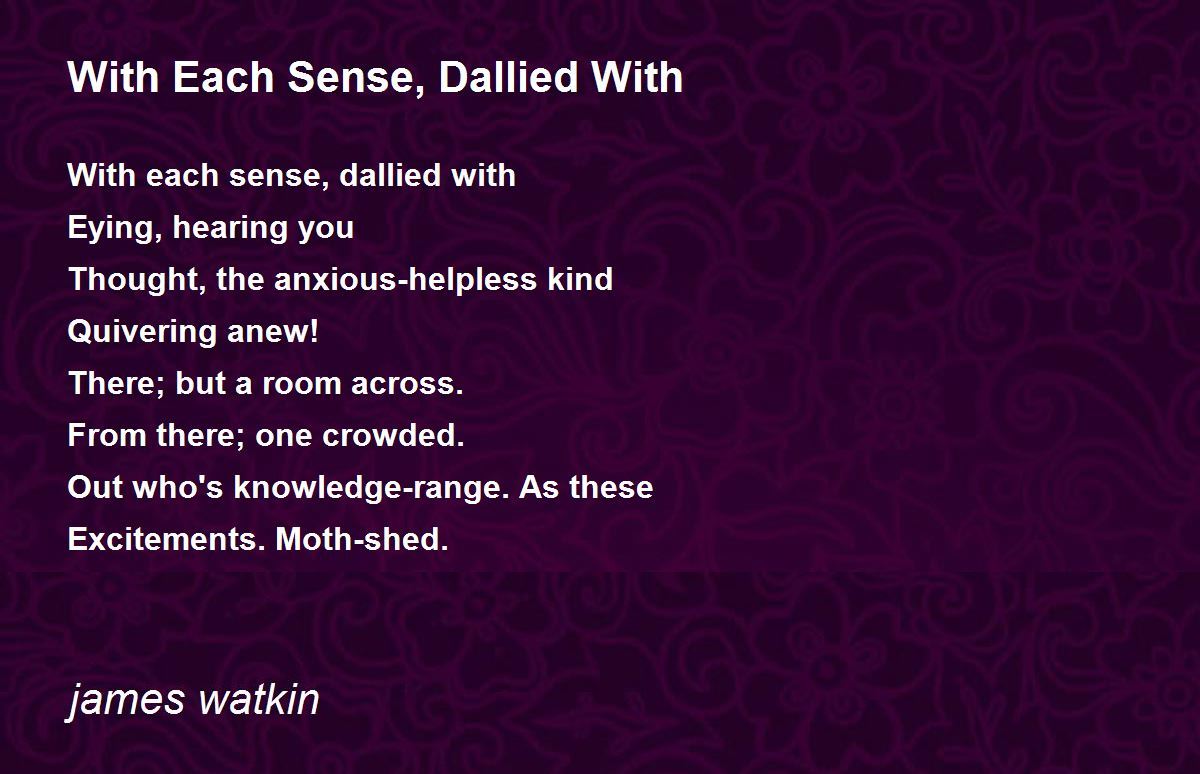 With Each Sense, Dallied With

With each sense, dallied with
Eying, hearing you
Thought, the anxious-helpless kind
Quivering anew!
There; but a room across.
From there; one crowded.
Out who's knowledge-range. As these
Excitements. Moth-shed.

james watkin